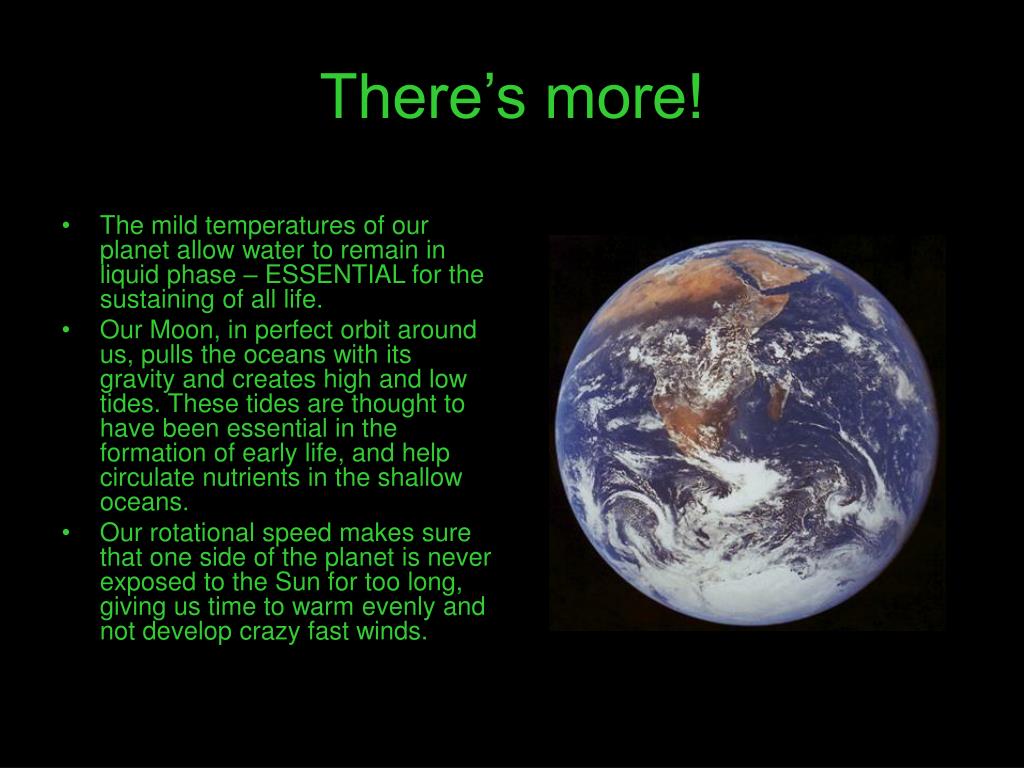 There’s more!

• The mild temperatures of our planet allow water to remain in liquid phase – ESSENTIAL for the sustaining of all life.
• Our Moon, in perfect orbit around us, pulls the oceans with its gravity and creates high and low tides. These tides are thought to have been essential in the formation of early life, and help circulate nutrients in the shallow oceans.
• Our rotational speed makes sure that one side of the planet is never exposed to the Sun for too long, giving us time to warm evenly and not develop crazy fast winds.